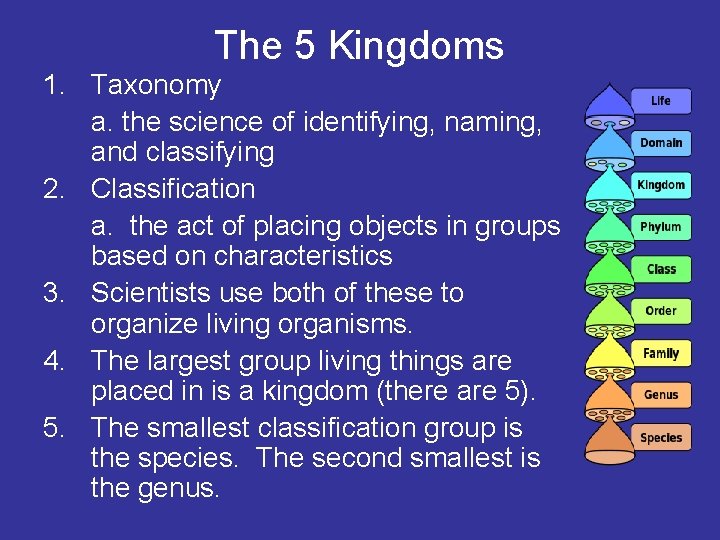 The 5 Kingdoms

1. Taxonomy

a. the science of identifying, naming, and classifying

2. Classification

a. the act of placing objects in groups based on characteristics

3. Scientists use both of these to organize living organisms.

4. The largest group living things are placed in is a kingdom (there are 5).

5. The smallest classification group is the species. The second smallest is the genus.

Life
Domain
Kingdom
Phylum
Class
Order
Family
Genus
Species